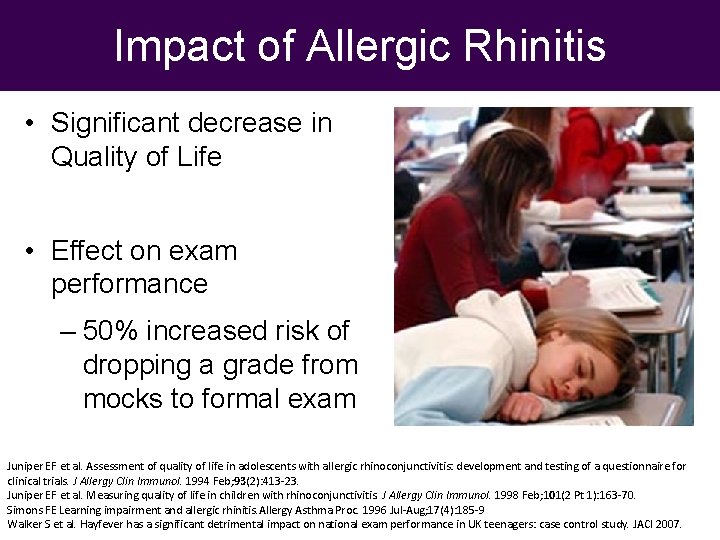 Impact of Allergic Rhinitis

• Significant decrease in Quality of Life

• Effect on exam performance

– 50% increased risk of dropping a grade from mocks to formal exam

Juniper EF et al. Assessment of quality of life in adolescents with allergic rhinoconjunctivitis: development and testing of a questionnaire for clinical trials. J Allergy Clin Immunol. 1994 Feb;93(2):413-23.
Juniper EF et al. Measuring quality of life in children with rhinoconjunctivitis J Allergy Clin Immunol. 1998 Feb;101(2 Pt 1):163-70.
Simons FE Learning impairment and allergic rhinitis. Allergy Asthma Proc. 1996 Jul-Aug;17(4):185-9
Walker S et al. Hayfever has a significant detrimental impact on national exam performance in UK teenagers: case control study. JACI 2007.